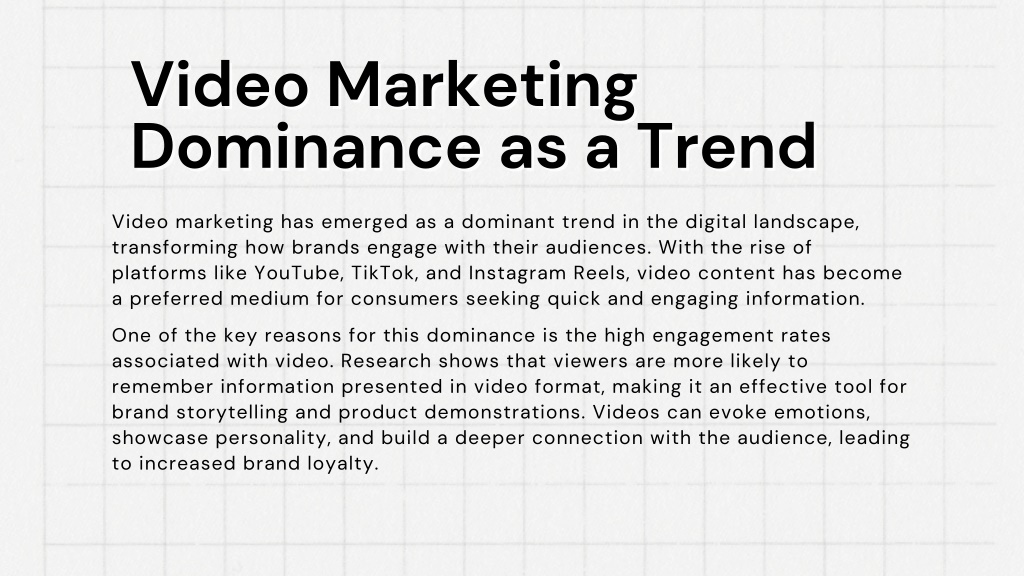 Video Marketing Dominance as a Trend

Video marketing has emerged as a dominant trend in the digital landscape, transforming how brands engage with their audiences. With the rise of platforms like YouTube, TikTok, and Instagram Reels, video content has become a preferred medium for consumers seeking quick and engaging information.

One of the key reasons for this dominance is the high engagement rates associated with video. Research shows that viewers are more likely to remember information presented in video format, making it an effective tool for brand storytelling and product demonstrations. Videos can evoke emotions, showcase personality, and build a deeper connection with the audience, leading to increased brand loyalty.